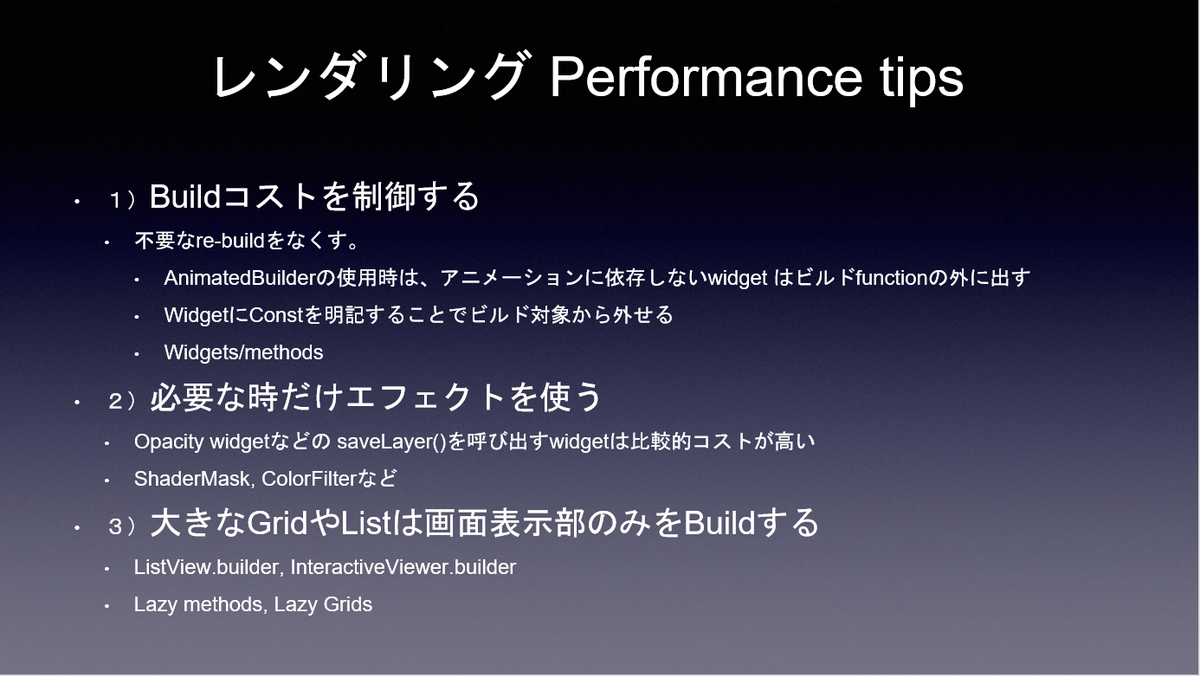 レンダリング Performance tips

• １）Buildコストを制御する
  • 不要なre-buildをなくす。
    • AnimatedBuilderの使用時は、アニメーションに依存しないwidget はビルドfunctionの外に出す
    • WidgetにConstを明記することでビルド対象から外せる
    • Widgets/methods
• ２）必要な時だけエフェクトを使う
  • Opacity widgetなどの saveLayer()を呼び出すwidgetは比較的コストが高い
  • ShaderMask, ColorFilterなど
• ３）大きなGridやListは画面表示部のみをBuildする
  • ListView.builder, InteractiveViewer.builder
  • Lazy methods, Lazy Grids